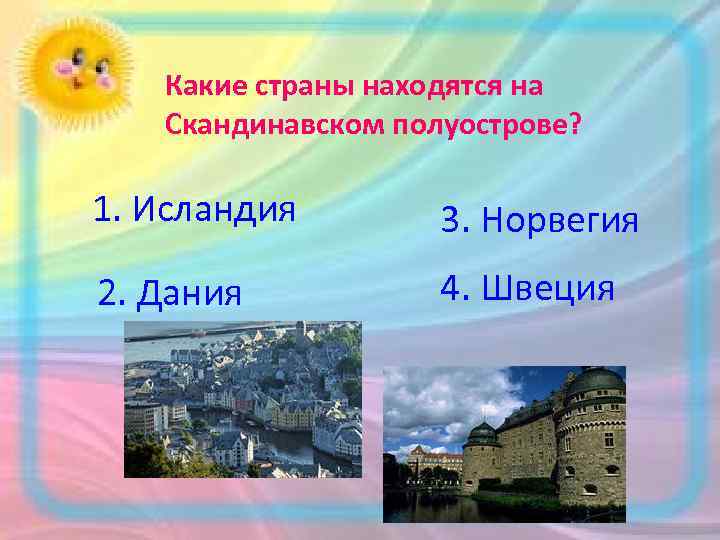 Какие страны находятся на Скандинавском полуострове?

1. Исландия

2. Дания

3. Норвегия

4. Швеция